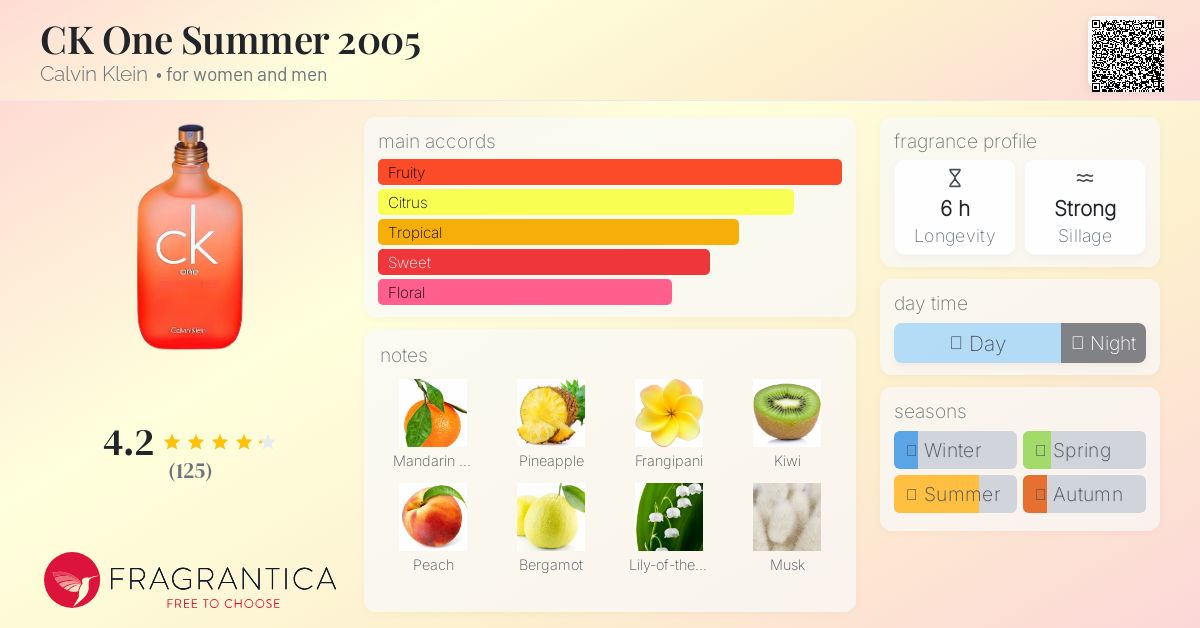 CK One Summer 2005
Calvin Klein • for women and men

ck
one
Calvin Klein

4.2
(125)

FRAGRANTICA
FREE TO CHOOSE

main accords
Fruity
Citrus
Tropical
Sweet
Floral

notes
Mandarin ...
Pineapple
Frangipani
Kiwi
Peach
Bergamot
Lily-of-the...
Musk

fragrance profile
6 h
Longevity
Strong
Sillage

day time
Day
Night

seasons
Winter
Spring
Summer
Autumn